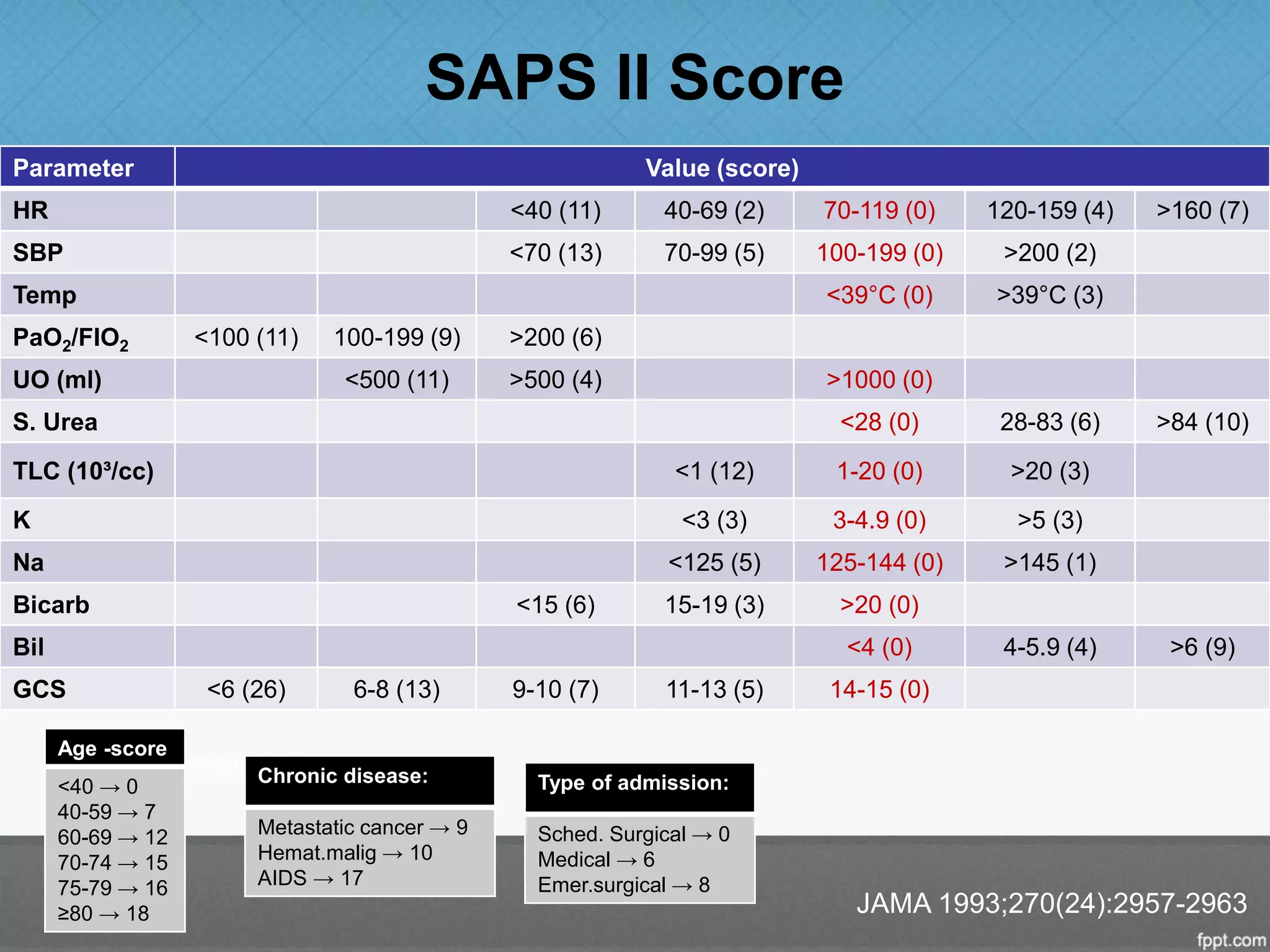 SAPS II Score

| Parameter | Value (score) | | | | | | |
|---|---|---|---|---|---|---|---|
| HR | | | <40 (11) | 40-69 (2) | 70-119 (0) | 120-159 (4) | >160 (7) |
| SBP | | | <70 (13) | 70-99 (5) | 100-199 (0) | >200 (2) | |
| Temp | | | | | <39°C (0) | >39°C (3) | |
| $PaO_2/FIO_2$ | <100 (11) | 100-199 (9) | >200 (6) | | | | |
| UO (ml) | | <500 (11) | >500 (4) | | >1000 (0) | | |
| S. Urea | | | | | <28 (0) | 28-83 (6) | >84 (10) |
| TLC ($10^3$/cc) | | | | <1 (12) | 1-20 (0) | >20 (3) | |
| K | | | | <3 (3) | 3-4.9 (0) | >5 (3) | |
| Na | | | | <125 (5) | 125-144 (0) | >145 (1) | |
| Bicarb | | | <15 (6) | 15-19 (3) | >20 (0) | | |
| Bil | | | | | <4 (0) | 4-5.9 (4) | >6 (9) |
| GCS | <6 (26) | 6-8 (13) | 9-10 (7) | 11-13 (5) | 14-15 (0) | | |

Age -score
<40 → 0
40-59 → 7
60-69 → 12
70-74 → 15
75-79 → 16
≥80 → 18

Chronic disease:
Metastatic cancer → 9
Hemat.malig → 10
AIDS → 17

Type of admission:
Sched. Surgical → 0
Medical → 6
Emer.surgical → 8

JAMA 1993;270(24):2957-2963

fppt.com